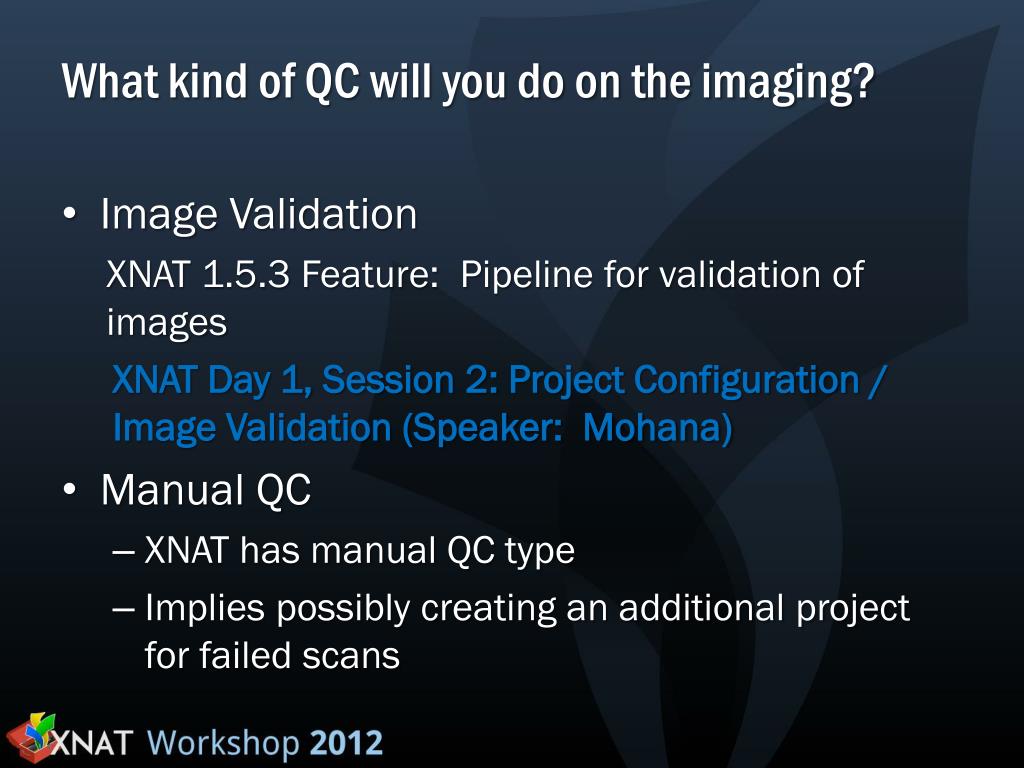 What kind of QC will you do on the imaging?

• Image Validation

XNAT 1.5.3 Feature: Pipeline for validation of images

XNAT Day 1, Session 2: Project Configuration / Image Validation (Speaker: Mohana)

• Manual QC

– XNAT has manual QC type

– Implies possibly creating an additional project for failed scans

XNAT Workshop 2012